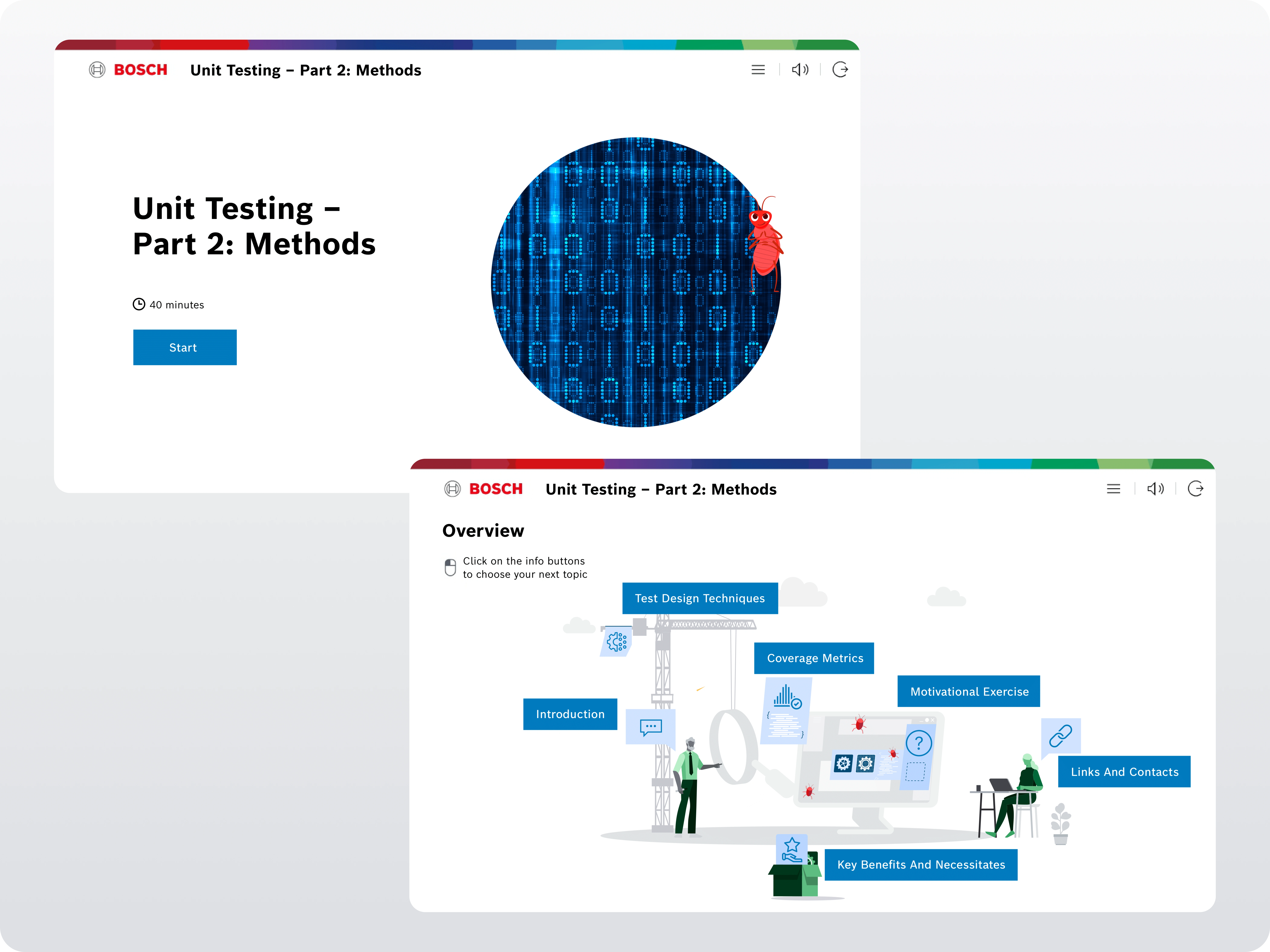 BOSCH Unit Testing – Part 2: Methods

Unit Testing –
Part 2: Methods

40 minutes

Start

BOSCH Unit Testing – Part 2: Methods

Overview

Click on the info buttons to choose your next topic

Test Design Techniques

Coverage Metrics

Motivational Exercise

Introduction

Links And Contacts

Key Benefits And Necessitates